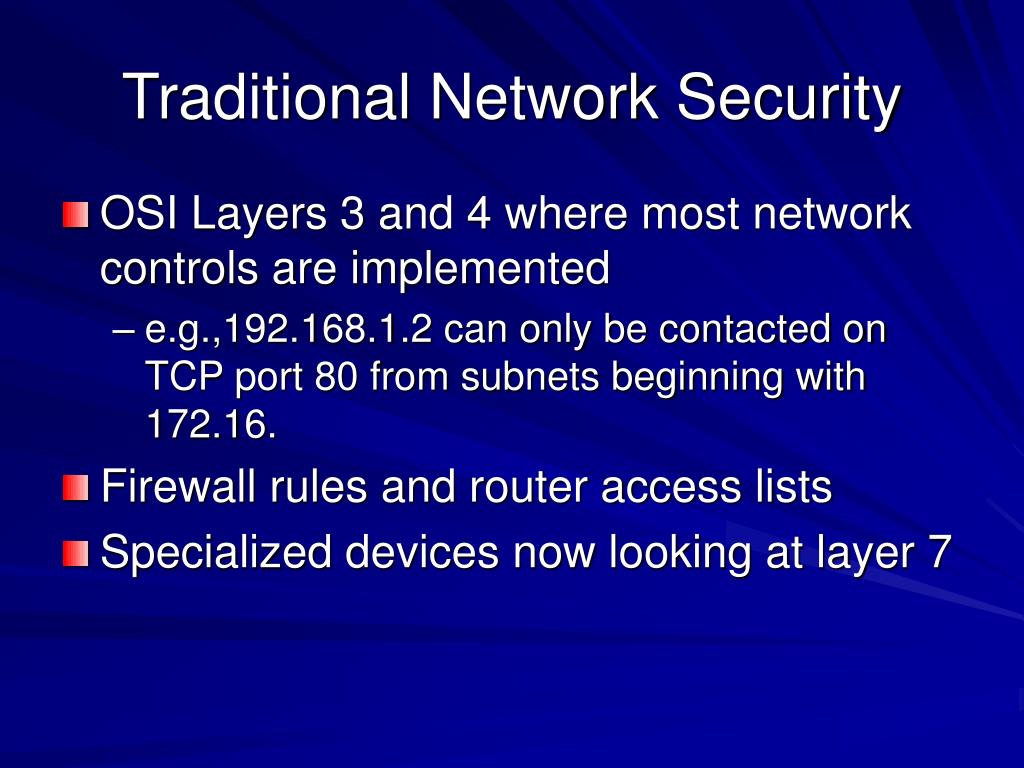 Traditional Network Security

OSI Layers 3 and 4 where most network controls are implemented

– e.g.,192.168.1.2 can only be contacted on TCP port 80 from subnets beginning with 172.16.

Firewall rules and router access lists

Specialized devices now looking at layer 7